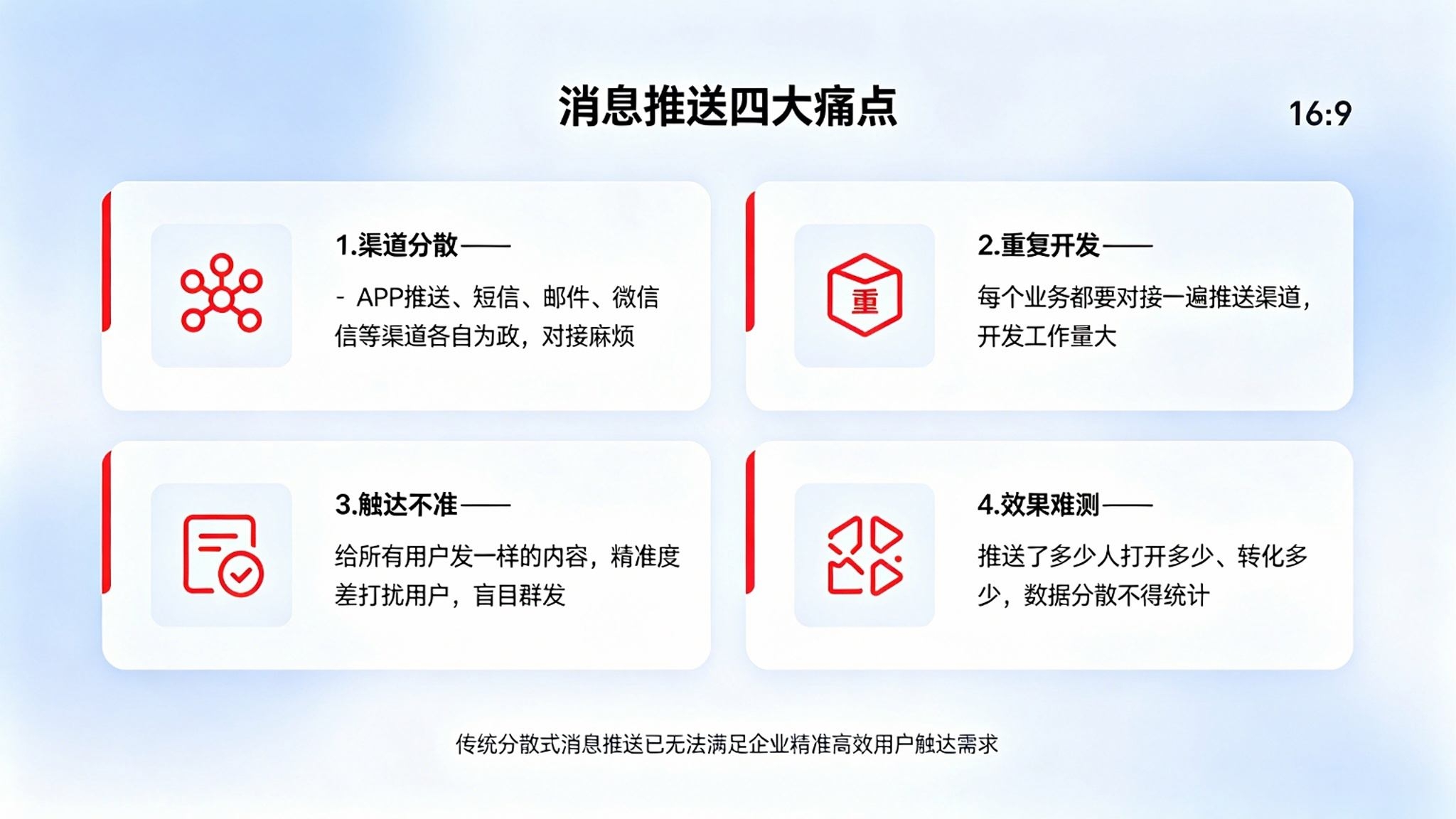 消息推送四大痛点

16:9

1.渠道分散——

- APP推送、短信、邮件、微信信等渠道各自为政，对接麻烦

重

2.重复开发——

每个业务都要对接一遍推送渠道，开发工作量大

3.触达不准——

给所有用户发一样的内容，精准度差打扰用户，盲目群发

4.效果难测——

推送了多少人打开多少、转化多少，数据分散不得统计

传统分散式消息推送已无法满足企业精准高效用户触达需求